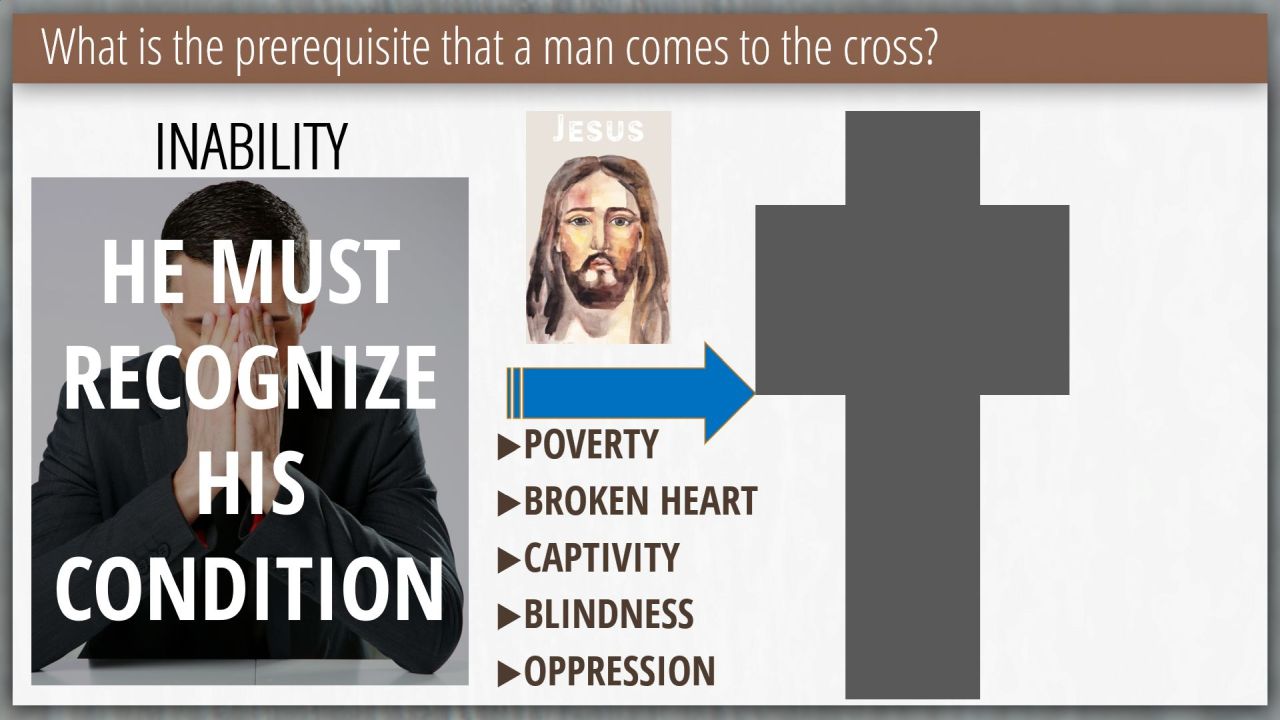 What is the prerequisite that a man comes to the cross?

INABILITY

HE MUST RECOGNIZE HIS CONDITION

JESUS

▶POVERTY
▶BROKEN HEART
▶CAPTIVITY
▶BLINDNESS
▶OPPRESSION